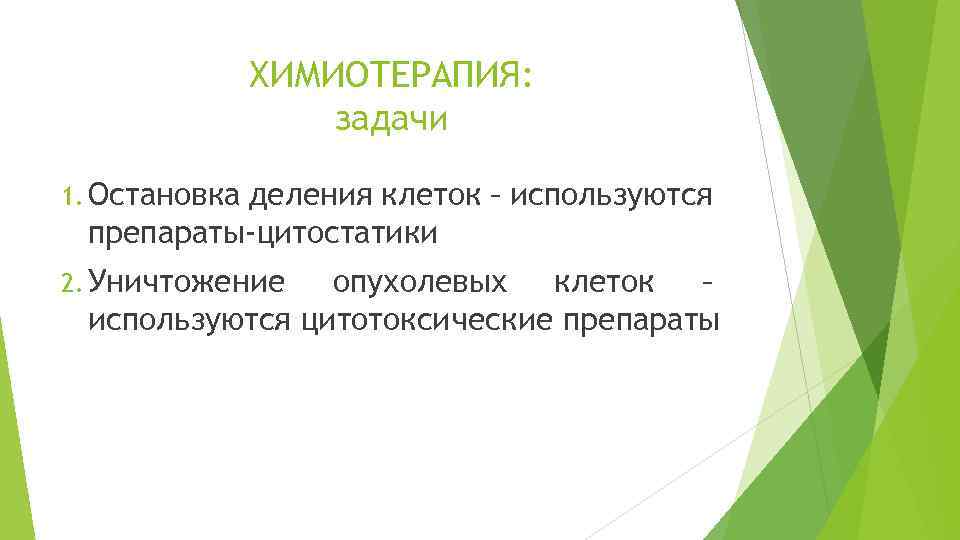 ХИМИОТЕРАПИЯ:
задачи

1. Остановка деления клеток – используются препараты-цитостатики

2. Уничтожение опухолевых клеток – используются цитотоксические препараты